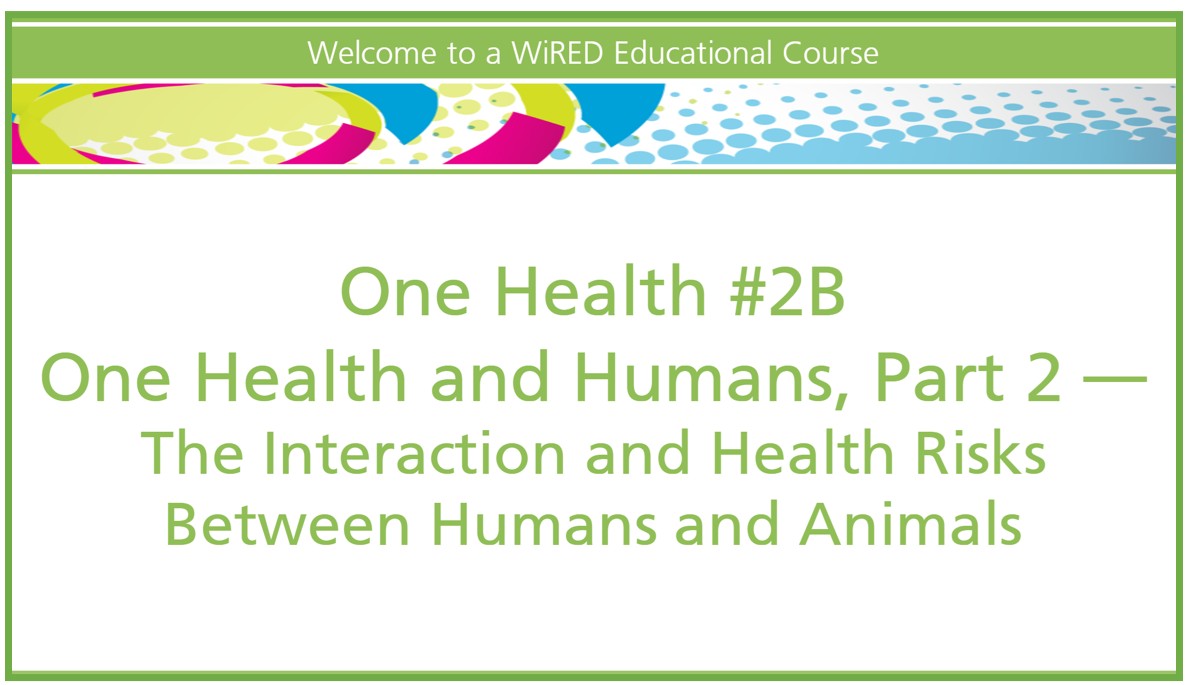 Welcome to a WiRED Educational Course

One Health #2B
One Health and Humans, Part 2 —
The Interaction and Health Risks Between Humans and Animals